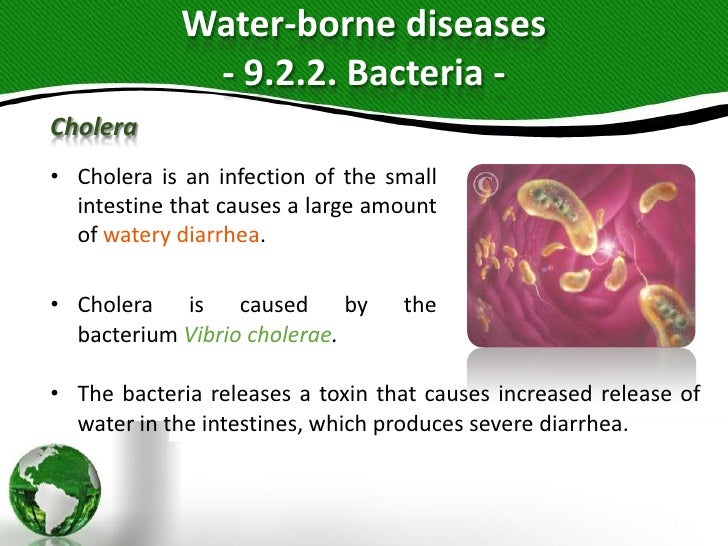 Water-borne diseases
- 9.2.2. Bacteria -

Cholera

• Cholera is an infection of the small intestine that causes a large amount of watery diarrhea.

• Cholera is caused by the bacterium Vibrio cholerae.

• The bacteria releases a toxin that causes increased release of water in the intestines, which produces severe diarrhea.